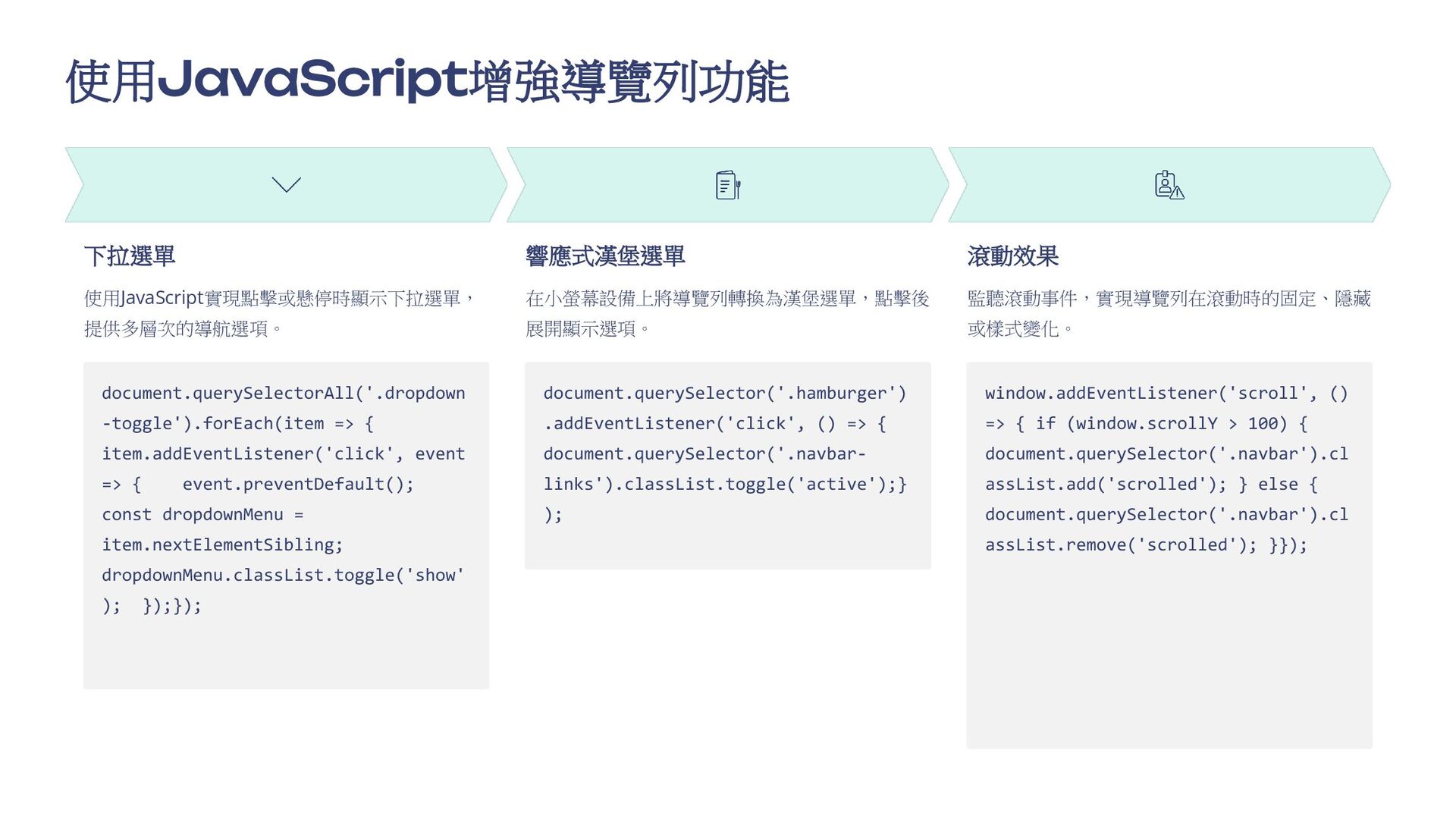 使用JavaScript增強導覽列功能

下拉選單

使用JavaScript實現點擊或懸停時顯示下拉選單，提供多層次的導航選項。

document.querySelectorAll('.dropdown-toggle').forEach(item => { item.addEventListener('click', event => {     event.preventDefault(); const dropdownMenu = item.nextElementSibling; dropdownMenu.classList.toggle('show');  });});

響應式漢堡選單

在小螢幕設備上將導覽列轉換為漢堡選單，點擊後展開顯示選項。

document.querySelector('.hamburger').addEventListener('click', () => { document.querySelector('.navbar-links').classList.toggle('active');});

滾動效果

監聽滾動事件，實現導覽列在滾動時的固定、隱藏或樣式變化。

window.addEventListener('scroll', () => { if (window.scrollY > 100) { document.querySelector('.navbar').classList.add('scrolled'); } else { document.querySelector('.navbar').classList.remove('scrolled'); }});